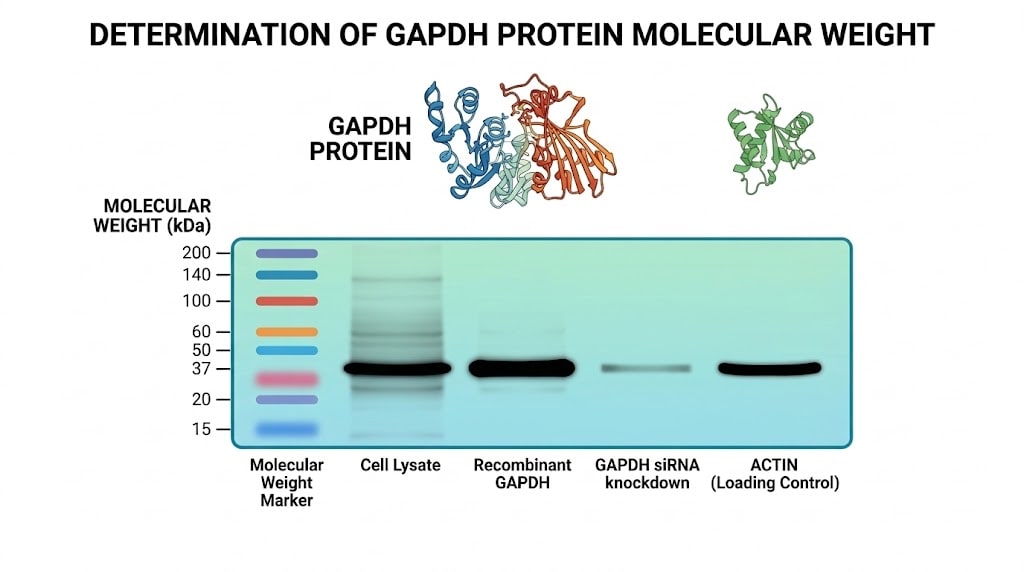 DETERMINATION OF GAPDH PROTEIN MOLECULAR WEIGHT

GAPDH PROTEIN

MOLECULAR WEIGHT (kDa)

200
140
100
60
50
37
20
15

Molecular Weight Marker

Cell Lysate

Recombinant GAPDH

GAPDH siRNA knockdown

ACTIN (Loading Control)